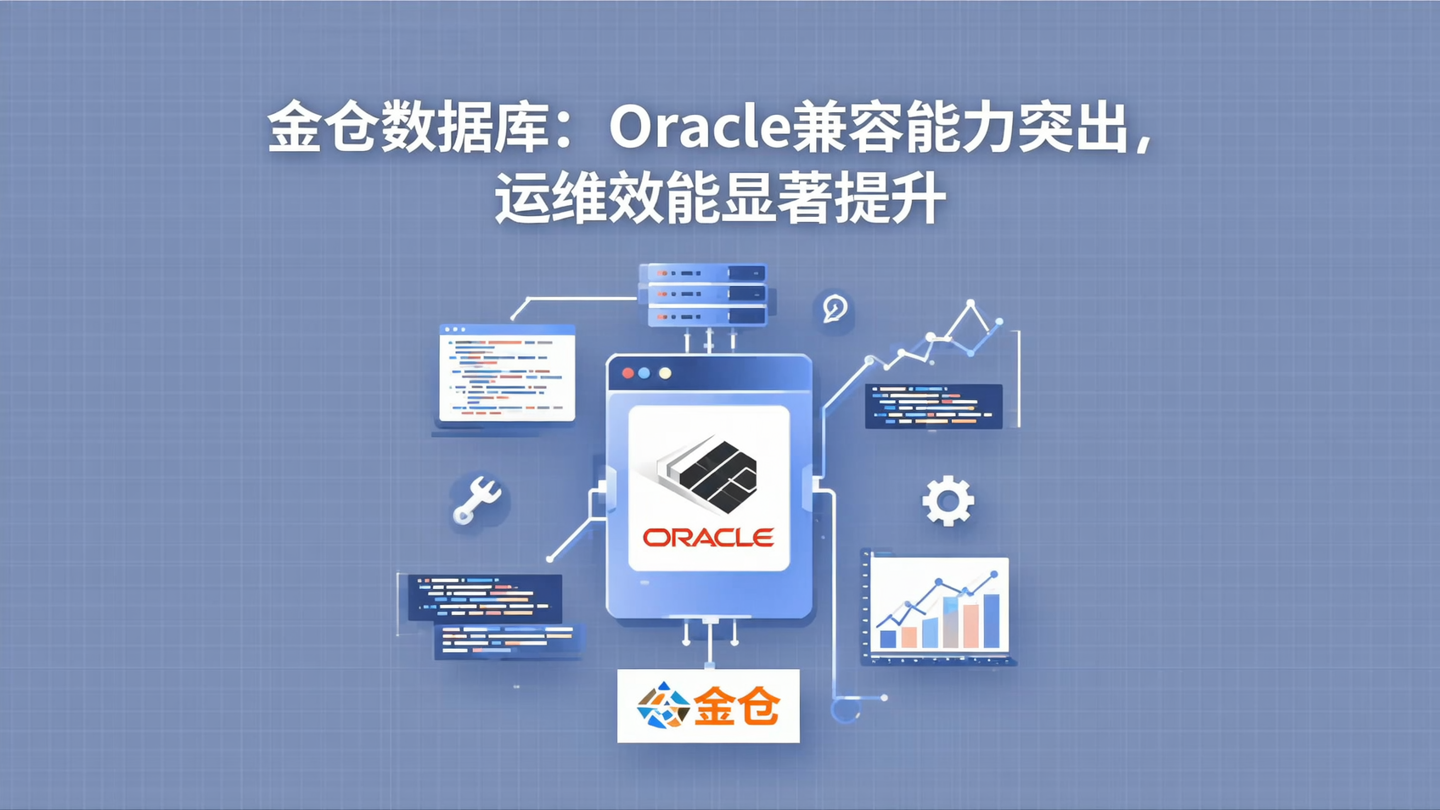 金仓数据库：Oracle兼容能力突出，运维效能显著提升

ORACLE

金仓